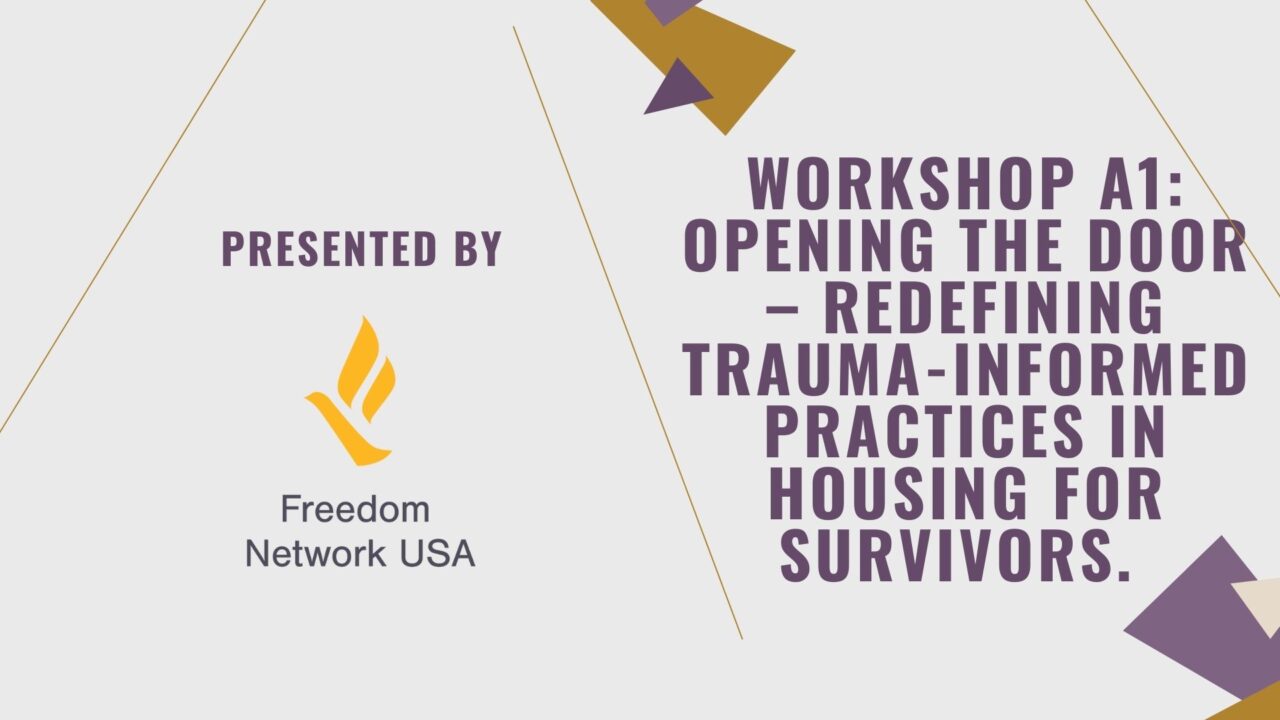 PRESENTED BY

Freedom Network USA

WORKSHOP A1: OPENING THE DOOR – REDEFINING TRAUMA-INFORMED PRACTICES IN HOUSING FOR SURVIVORS.